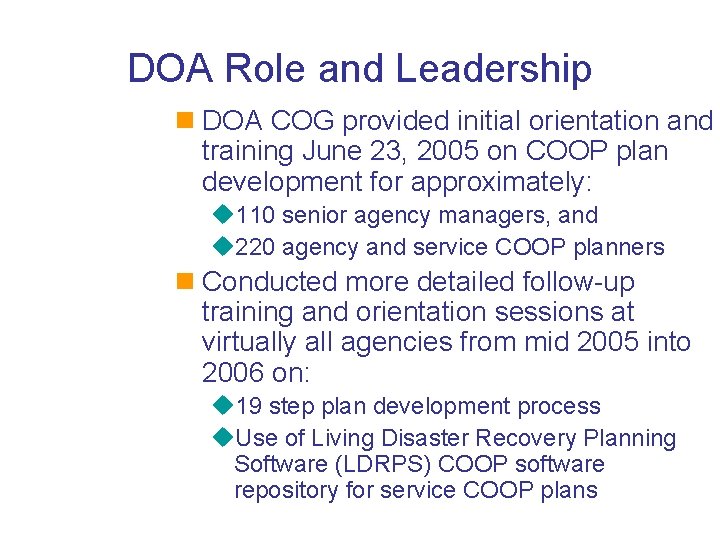 DOA Role and Leadership

DOA COG provided initial orientation and training June 23, 2005 on COOP plan development for approximately:

110 senior agency managers, and

220 agency and service COOP planners

Conducted more detailed follow-up training and orientation sessions at virtually all agencies from mid 2005 into 2006 on:

19 step plan development process

Use of Living Disaster Recovery Planning Software (LDRPS) COOP software repository for service COOP plans